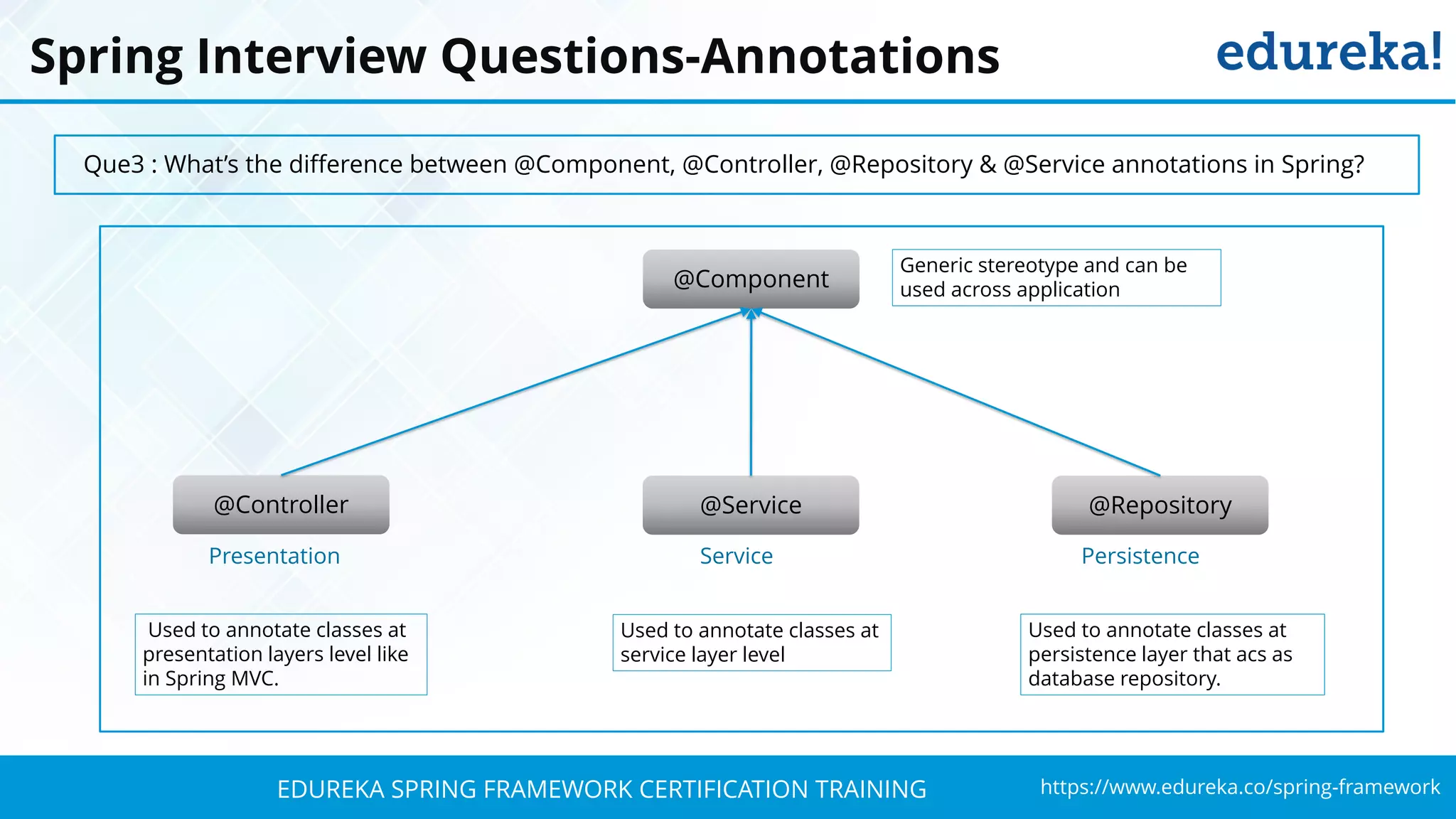 Spring Interview Questions-Annotations

edureka!

Que3 : What's the difference between @Component, @Controller, @Repository & @Service annotations in Spring?

@Component

Generic stereotype and can be used across application

@Controller

Presentation

@Service

Service

@Repository

Persistence

Used to annotate classes at presentation layers level like in Spring MVC.

Used to annotate classes at service layer level

Used to annotate classes at persistence layer that acs as database repository.

EDUREKA SPRING FRAMEWORK CERTIFICATION TRAINING

https://www.edureka.co/spring-framework